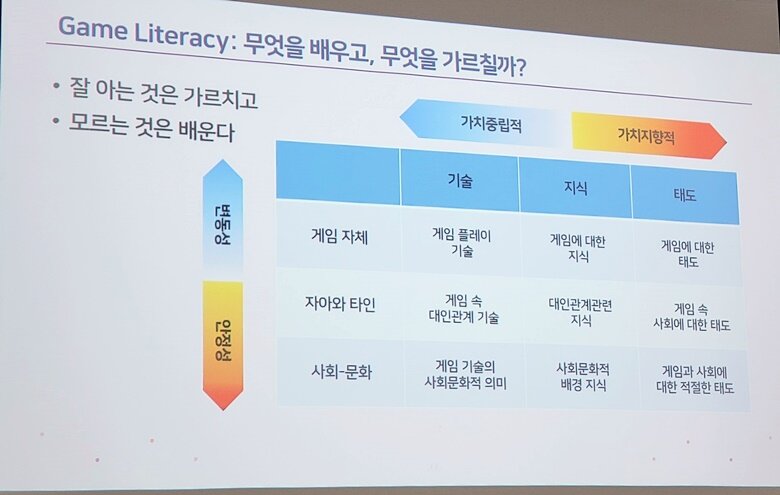 Game Literacy: 무엇을 배우고, 무엇을 가르칠까?

• 잘 아는 것은 가르치고
• 모르는 것은 배운다

가치중립적
가치지향적

변동성
안정성

| | 기술 | 지식 | 태도 |
|---|---|---|---|
| 게임 자체 | 게임 플레이 기술 | 게임에 대한 지식 | 게임에 대한 태도 |
| 자아와 타인 | 게임 속 대인관계 기술 | 대인관계관련 지식 | 게임 속 사회에 대한 태도 |
| 사회-문화 | 게임 기술의 사회문화적 의미 | 사회문화적 배경 지식 | 게임과 사회에 대한 적절한 태도 |